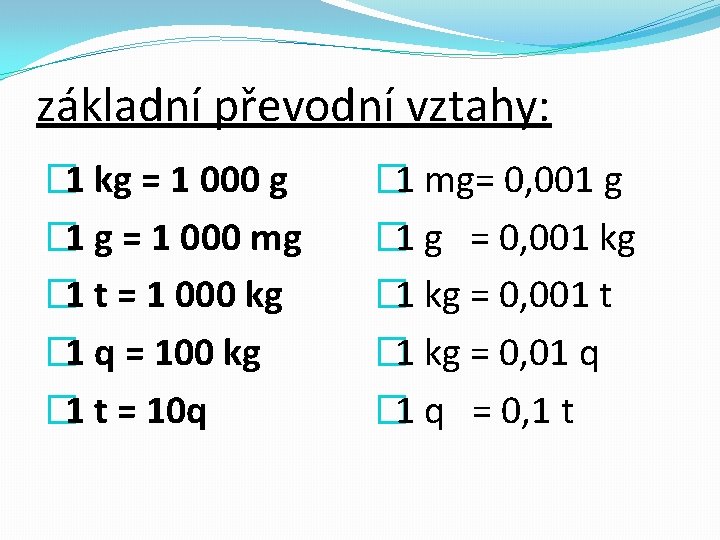 základní převodní vztahy:

1 kg = 1 000 g

1 g = 1 000 mg

1 t = 1 000 kg

1 q = 100 kg

1 t = 10q

1 mg= 0,001 g

1 g = 0,001 kg

1 kg = 0,001 t

1 kg = 0,01 q

1 q = 0,1 t